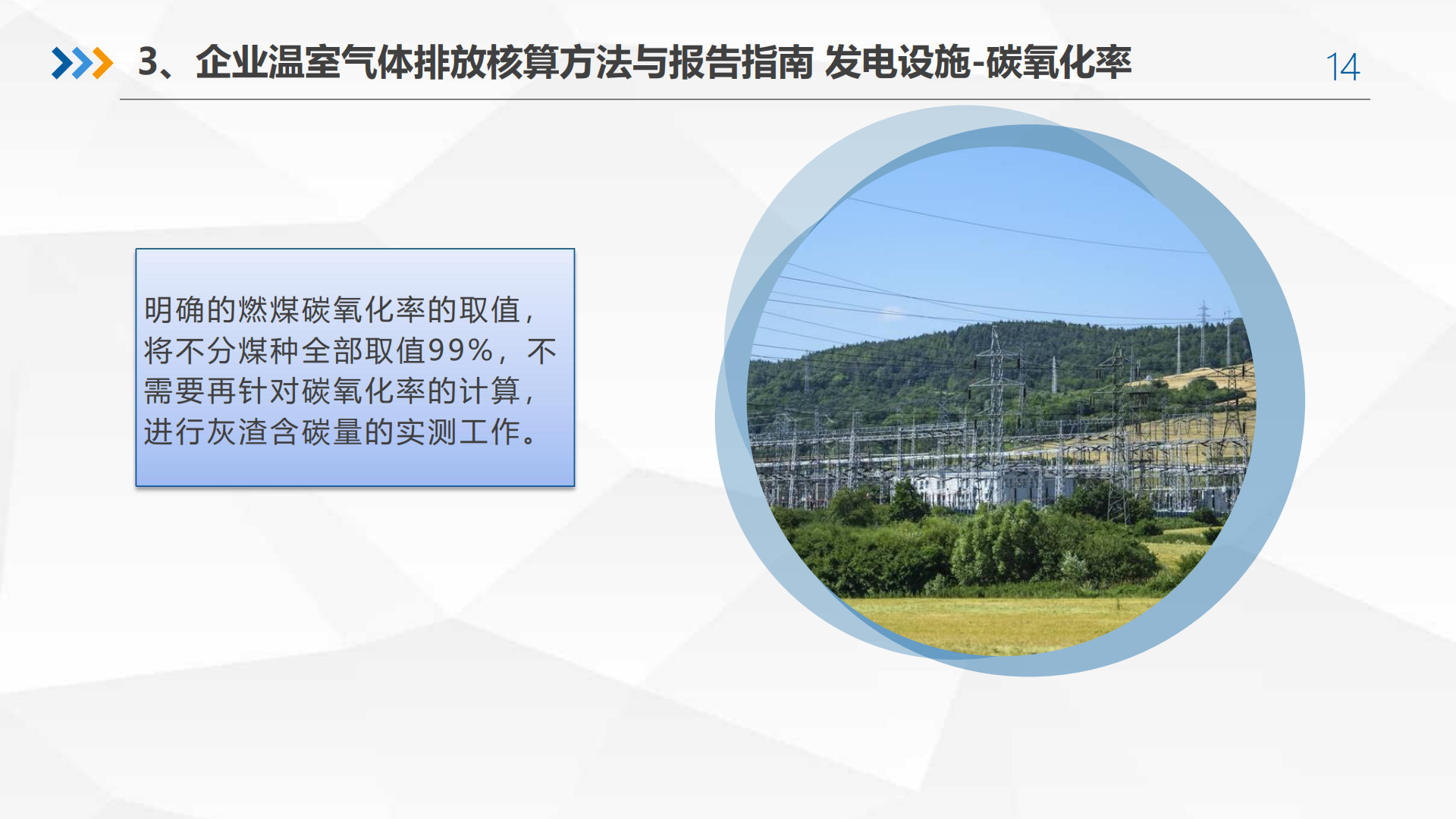 3、企业温室气体排放核算方法与报告指南 发电设施-碳氧化率

14

明确的燃煤碳氧化率的取值，将不分煤种全部取值99%，不需要再针对碳氧化率的计算，进行灰渣含碳量的实测工作。